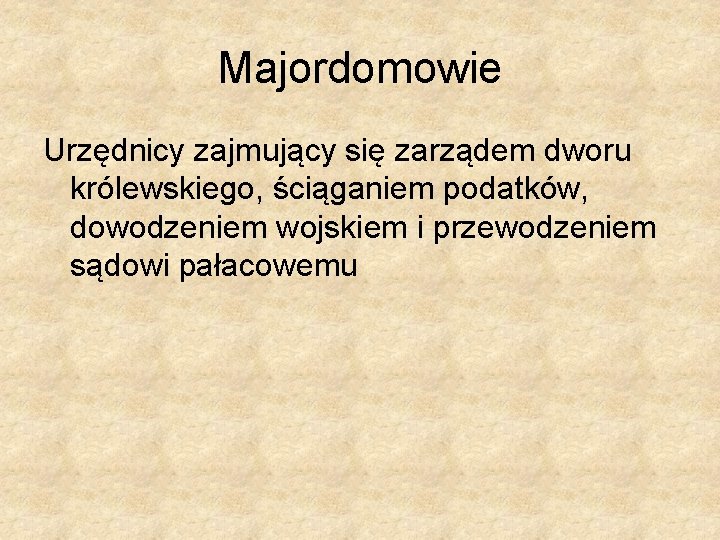 Majordomowie

Urzędnicy zajmujący się zarządem dworu królewskiego, ściąganiem podatków, dowodzeniem wojskiem i przewodzeniem sądowi pałacowemu